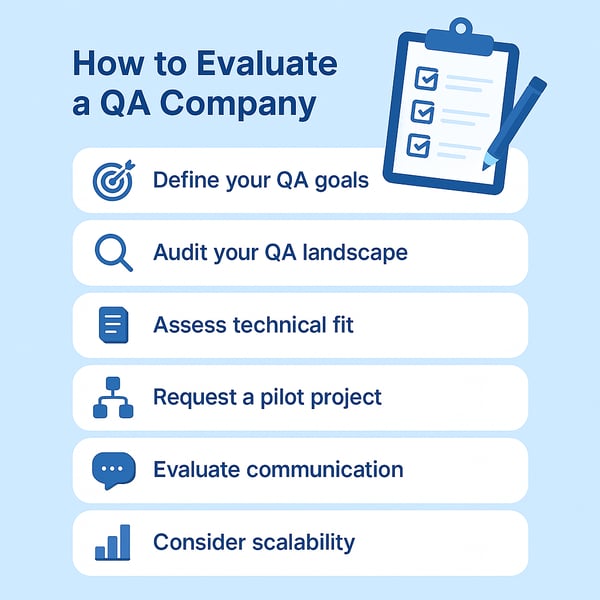 How to Evaluate a QA Company

Define your QA goals

Audit your QA landscape

Assess technical fit

Request a pilot project

Evaluate communication

Consider scalability